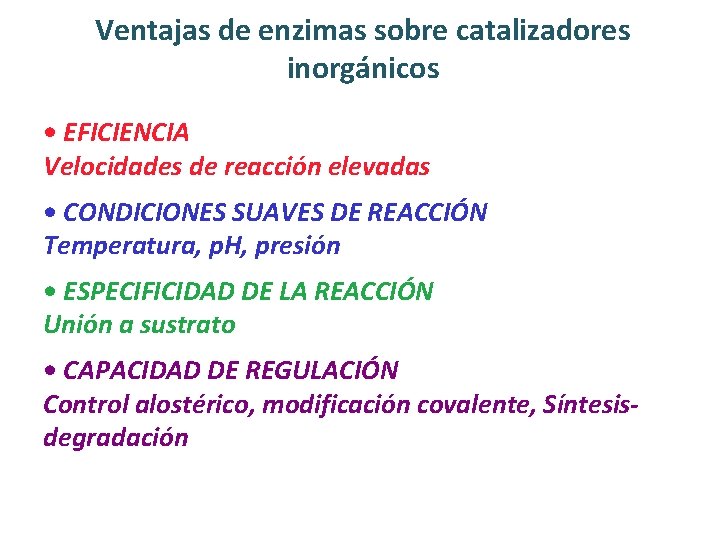 Ventajas de enzimas sobre catalizadores inorgánicos

• EFICIENCIA
Velocidades de reacción elevadas

• CONDICIONES SUAVES DE REACCIÓN
Temperatura, pH, presión

• ESPECIFICIDAD DE LA REACCIÓN
Unión a sustrato

• CAPACIDAD DE REGULACIÓN
Control alostérico, modificación covalente, Síntesis-degradación